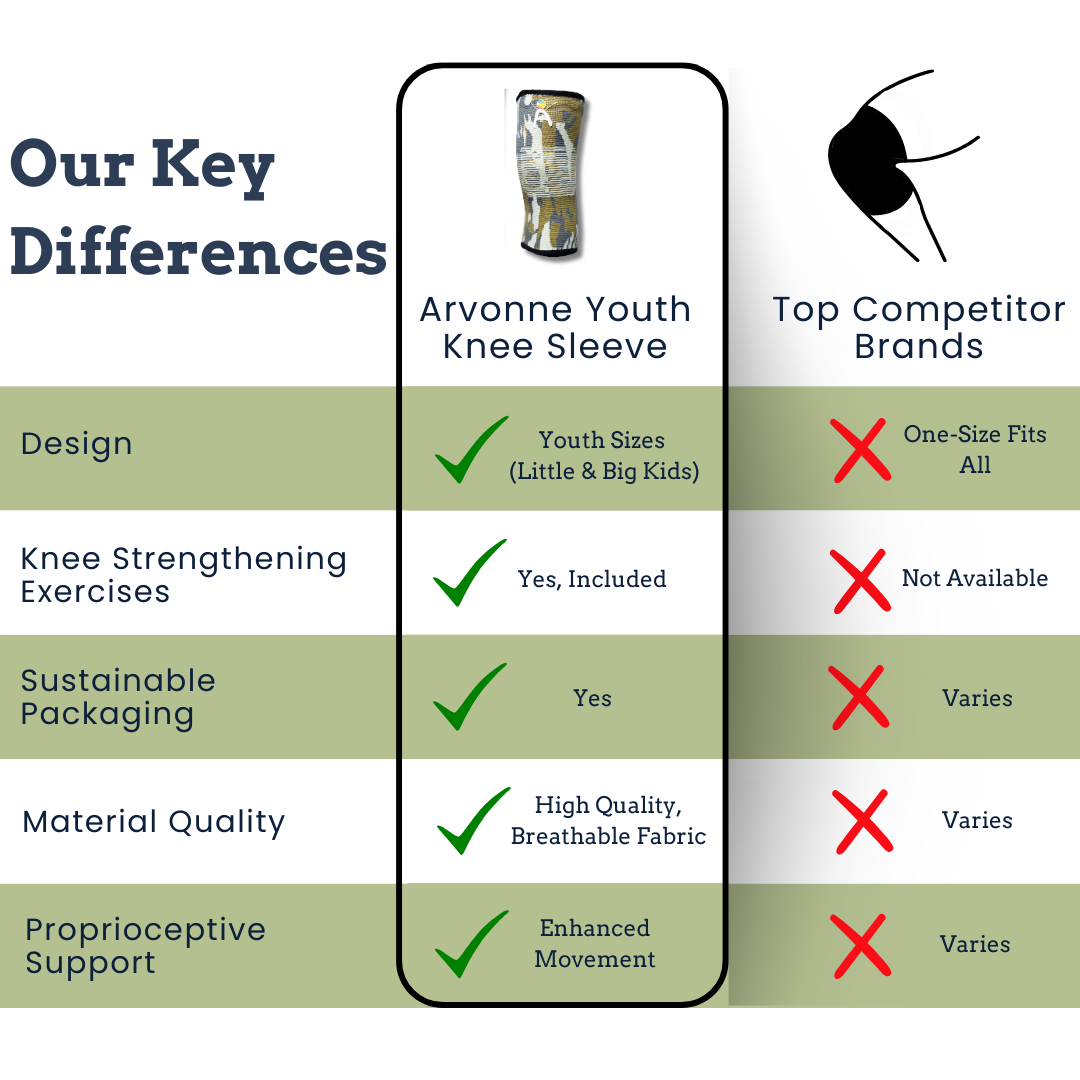 Our Key Differences

| | Arvonne Youth Knee Sleeve | Top Competitor Brands |
|---|---|---|
| Design | Youth Sizes (Little & Big Kids) | One-Size Fits All |
| Knee Strengthening Exercises | Yes, Included | Not Available |
| Sustainable Packaging | Yes | Varies |
| Material Quality | High Quality, Breathable Fabric | Varies |
| Proprioceptive Support | Enhanced Movement | Varies |